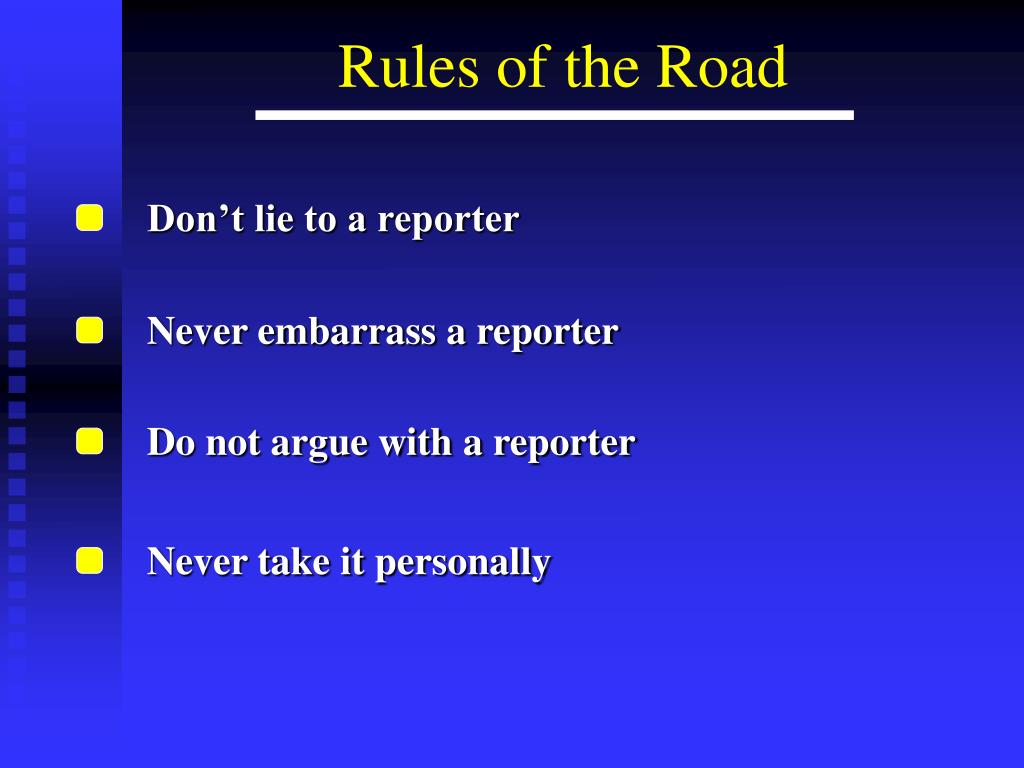 Rules of the Road

Don’t lie to a reporter

Never embarrass a reporter

Do not argue with a reporter

Never take it personally